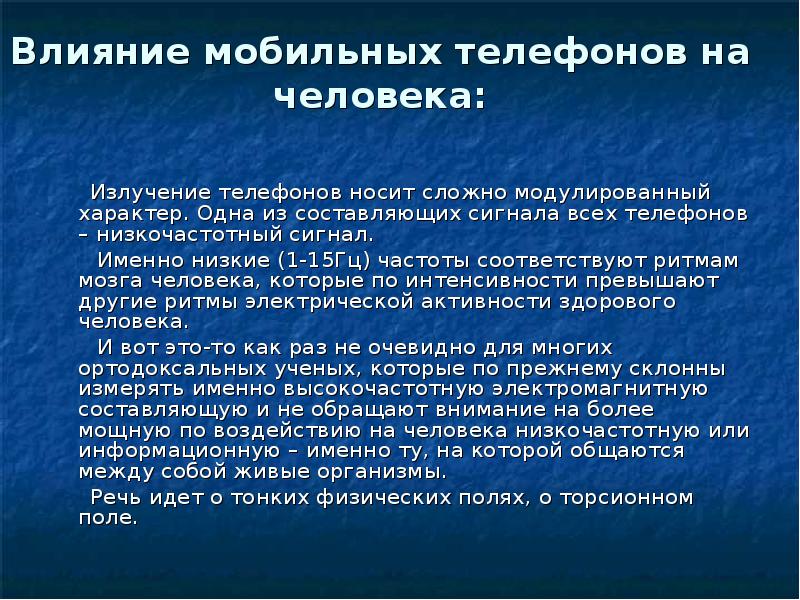 Влияние мобильных телефонов на человека:

Излучение телефонов носит сложно модулированный характер. Одна из составляющих сигнала всех телефонов – низкочастотный сигнал.

Именно низкие (1-15Гц) частоты соответствуют ритмам мозга человека, которые по интенсивности превышают другие ритмы электрической активности здорового человека.

И вот это-то как раз не очевидно для многих ортодоксальных ученых, которые по прежнему склонны измерять именно высокочастотную электромагнитную составляющую и не обращают внимание на более мощную по воздействию на человека низкочастотную или информационную – именно ту, на которой общаются между собой живые организмы.

Речь идет о тонких физических полях, о торсионном поле.